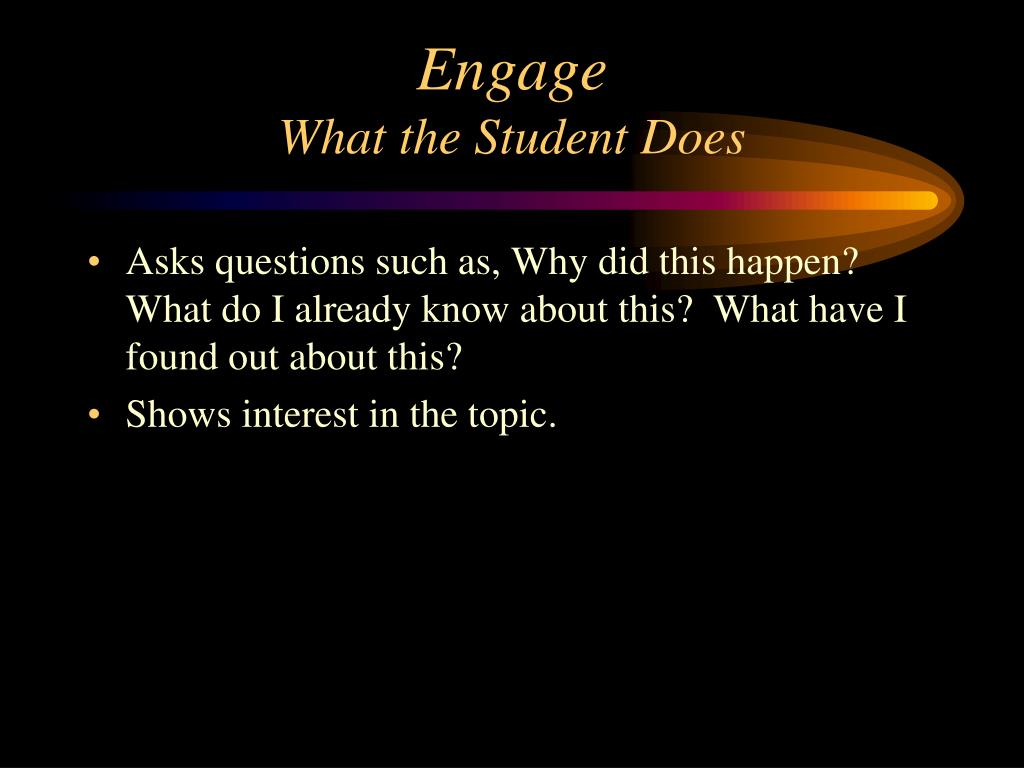 Engage
What the Student Does

• Asks questions such as, Why did this happen? What do I already know about this? What have I found out about this?
• Shows interest in the topic.